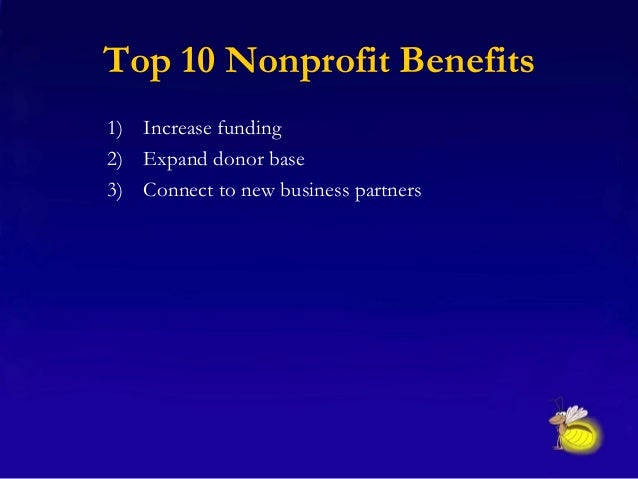 Top 10 Nonprofit Benefits

1) Increase funding
2) Expand donor base
3) Connect to new business partners